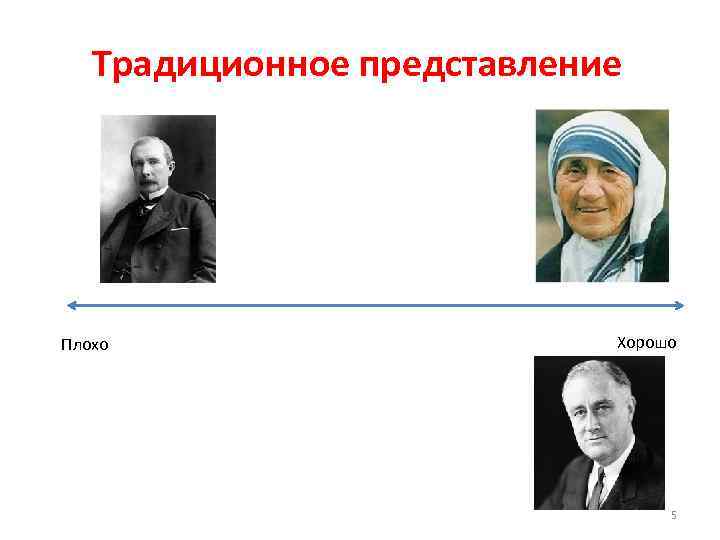 Традиционное представление

Плохо

Хорошо

5